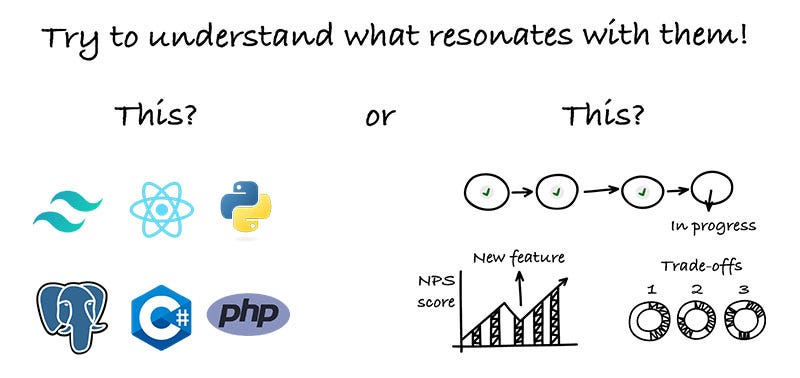 Try to understand what resonates with them!

This?

or

This?

C#

php

In progress

New feature

NPS score

Trade-offs

1 2 3